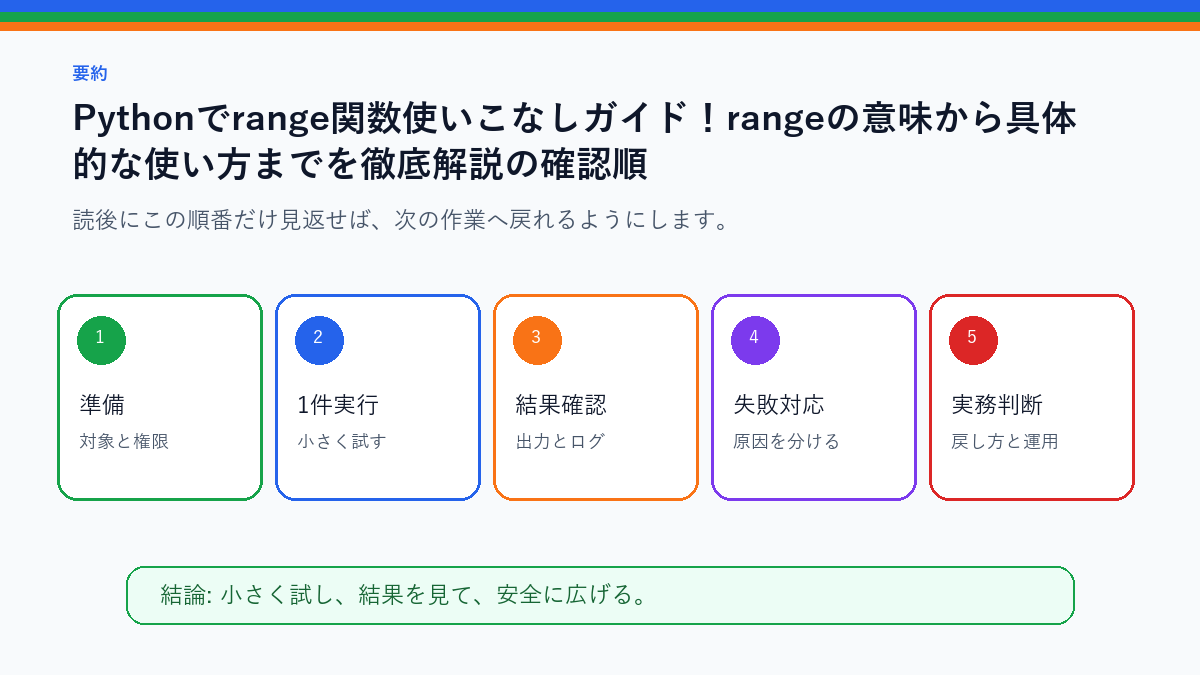 要約

Pythonでrange関数使いこなしガイド！rangeの意味から具体的な使い方までを徹底解説の確認順

読後にこの順番だけ見返せば、次の作業へ戻れるようにします。

1
準備
対象と権限

2
1件実行
小さく試す

3
結果確認
出力とログ

4
失敗対応
原因を分ける

5
実務判断
戻し方と運用

結論: 小さく試し、結果を見て、安全に広げる。